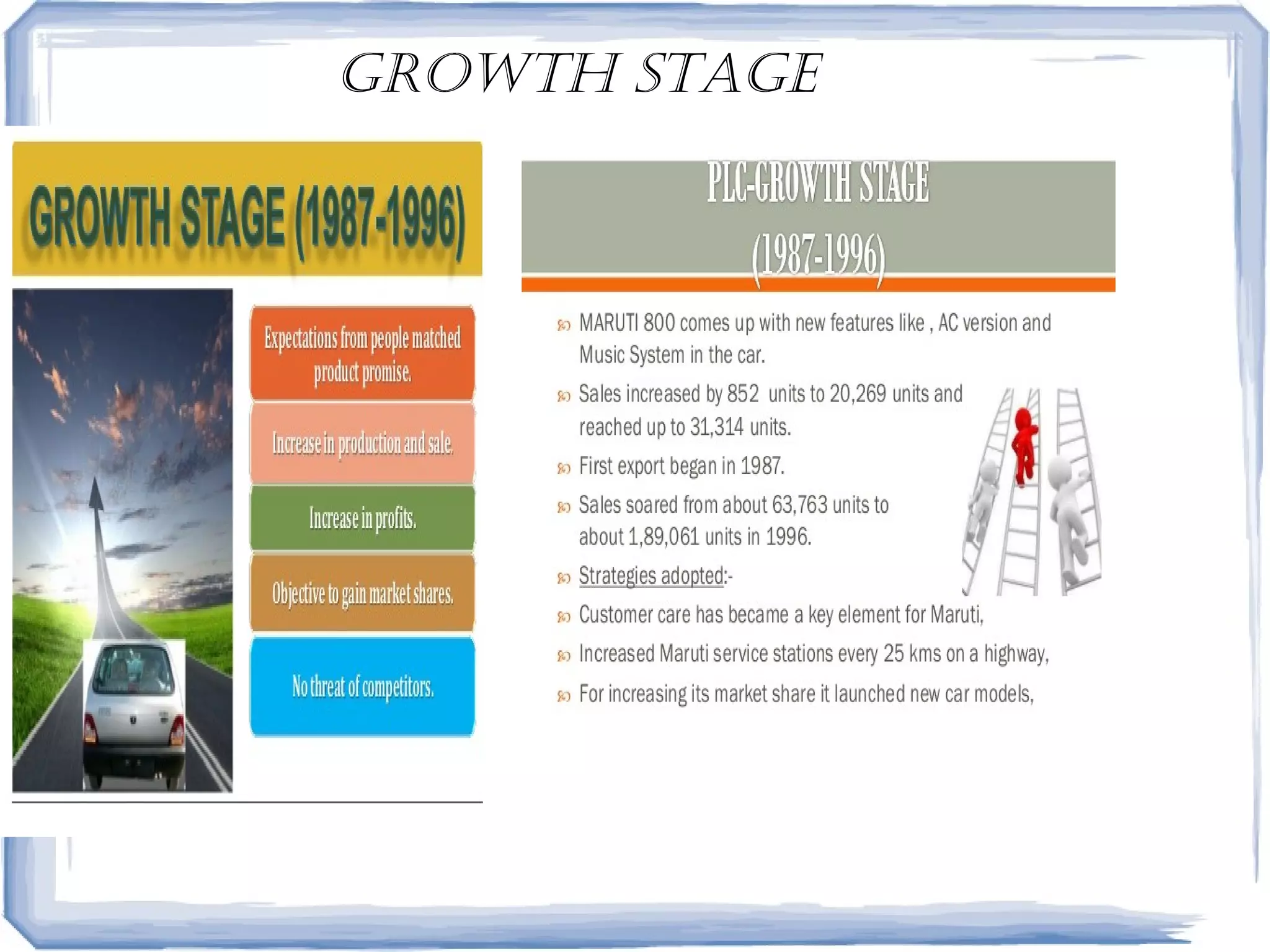 GROWTH STAGE

GROWTH STAGE (1987-1996)

Expectations from people matched product promise.

Increase in production and sale.

Increase in profits.

Objective to gain market shares.

No threat of competitors.

PLC-GROWTH STAGE
(1987-1996)

MARUTI 800 comes up with new features like , AC version and Music System in the car.

Sales increased by 852 units to 20,269 units and reached up to 31,314 units.

First export began in 1987.

Sales soared from about 63,763 units to about 1,89,061 units in 1996.

Strategies adopted:-

Customer care has became a key element for Maruti,

Increased Maruti service stations every 25 kms on a highway,

For increasing its market share it launched new car models,